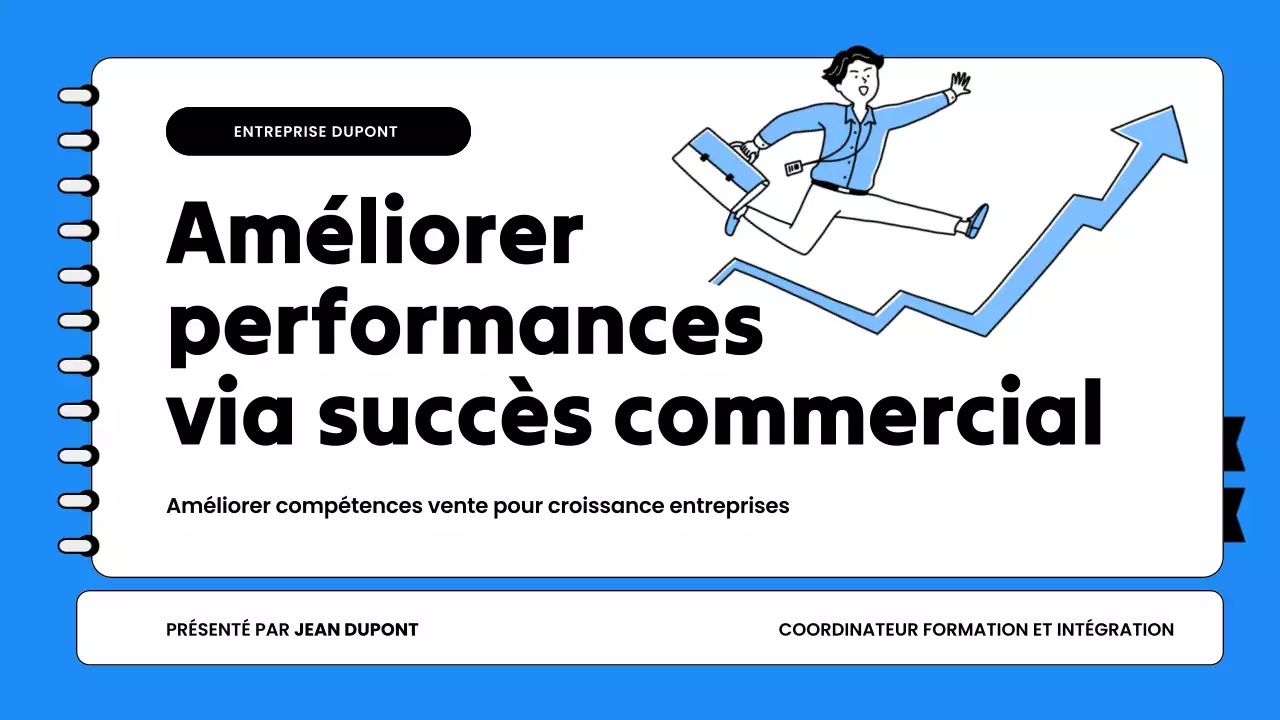 ENTREPRISE DUPONT

Améliorer performances via succès commercial

Améliorer compétences vente pour croissance entreprises

PRÉSENTÉ PAR JEAN DUPONT

COORDINATEUR FORMATION ET INTÉGRATION